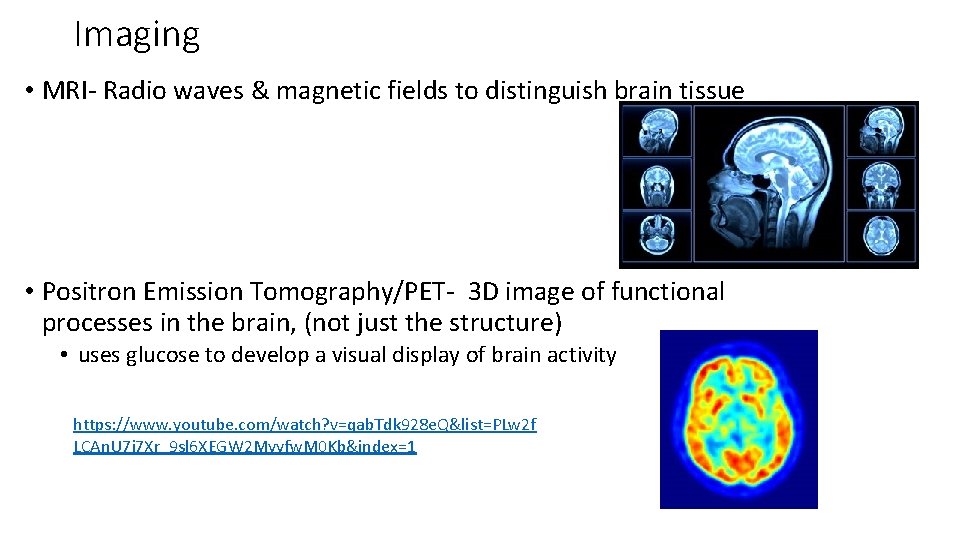 Imaging

• MRI- Radio waves & magnetic fields to distinguish brain tissue

• Positron Emission Tomography/PET- 3D image of functional processes in the brain, (not just the structure)

• uses glucose to develop a visual display of brain activity

https://www.youtube.com/watch?v=qabTdk928eQ&list=PLw2fLCAnU7i7Xr_9sl6XEGW2MyyfwM0Kb&index=1